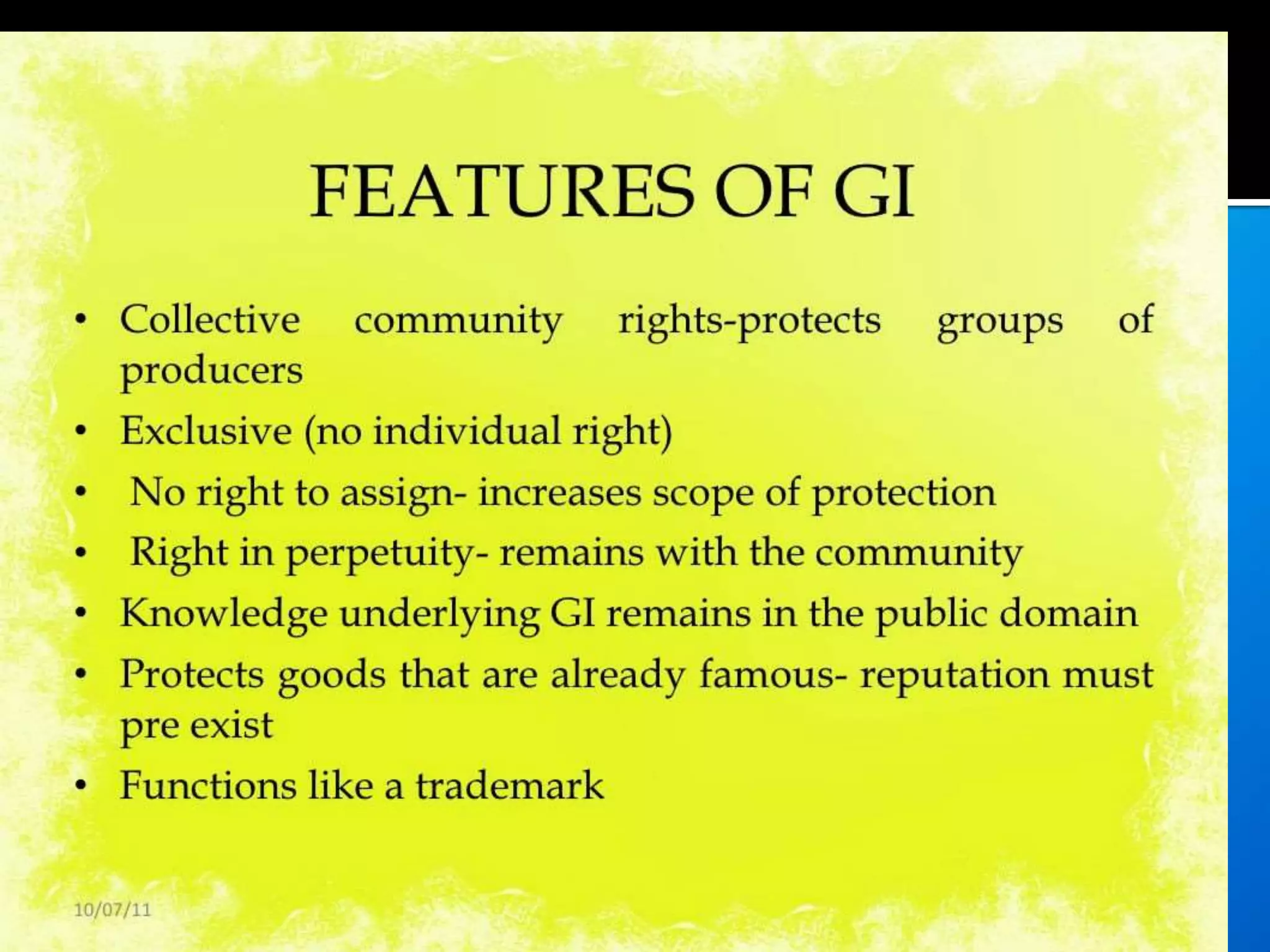 FEATURES OF GI

• Collective community rights-protects groups of producers
• Exclusive (no individual right)
• No right to assign- increases scope of protection
• Right in perpetuity- remains with the community
• Knowledge underlying GI remains in the public domain
• Protects goods that are already famous- reputation must pre exist
• Functions like a trademark

10/07/11